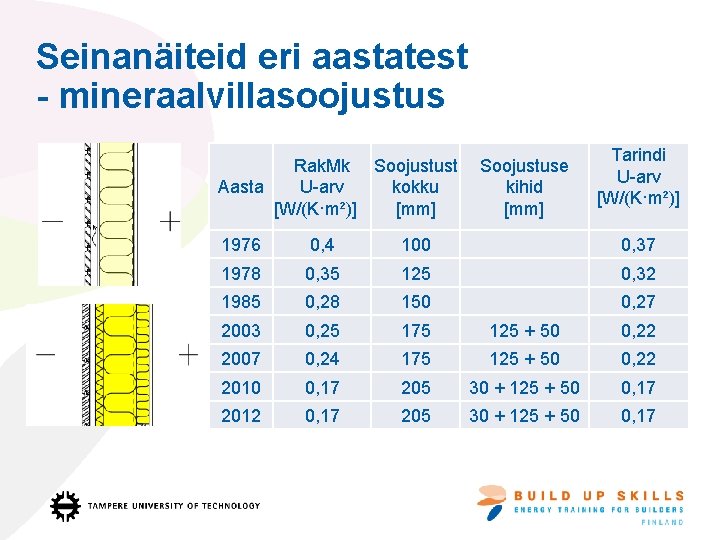 Seinanäiteid eri aastatest
- mineraalvillasoojustus

—
+

—
+

| Aasta | RakMk U-arv [W/(K·m²)] | Soojustust kokku [mm] | Soojustuse kihid [mm] | Tarindi U-arv [W/(K·m²)] |
|---|---|---|---|---|
| 1976 | 0,4 | 100 | | 0,37 |
| 1978 | 0,35 | 125 | | 0,32 |
| 1985 | 0,28 | 150 | | 0,27 |
| 2003 | 0,25 | 175 | 125 + 50 | 0,22 |
| 2007 | 0,24 | 175 | 125 + 50 | 0,22 |
| 2010 | 0,17 | 205 | 30 + 125 + 50 | 0,17 |
| 2012 | 0,17 | 205 | 30 + 125 + 50 | 0,17 |

TAMPERE UNIVERSITY OF TECHNOLOGY

BUILD UP SKILLS
ENERGY TRAINING FOR BUILDERS
FINLAND